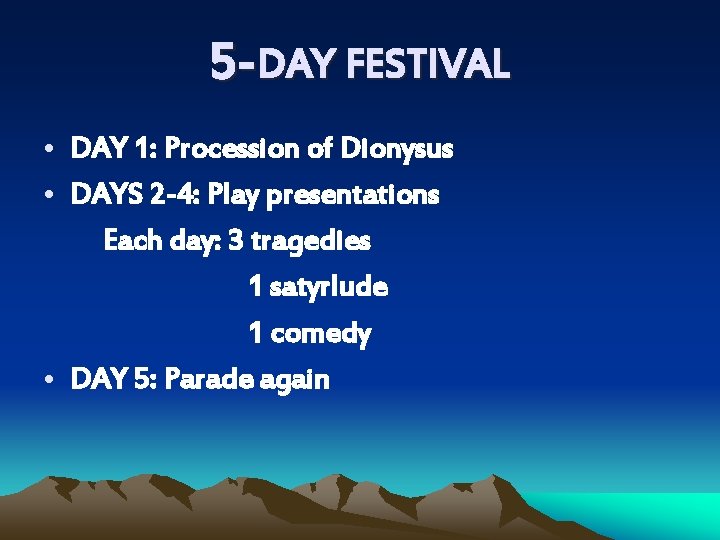 5-DAY FESTIVAL

• DAY 1: Procession of Dionysus
• DAYS 2-4: Play presentations
Each day: 3 tragedies
1 satyrlude
1 comedy
• DAY 5: Parade again